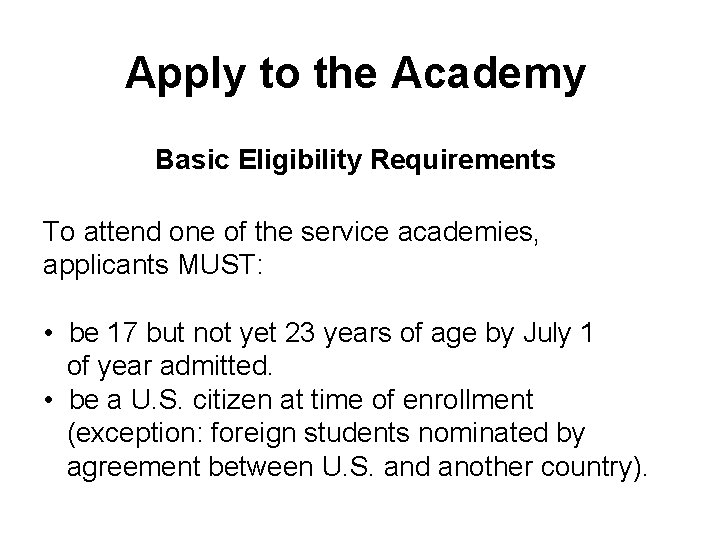 Apply to the Academy

Basic Eligibility Requirements

To attend one of the service academies, applicants MUST:

• be 17 but not yet 23 years of age by July 1 of year admitted.
• be a U.S. citizen at time of enrollment (exception: foreign students nominated by agreement between U.S. and another country).